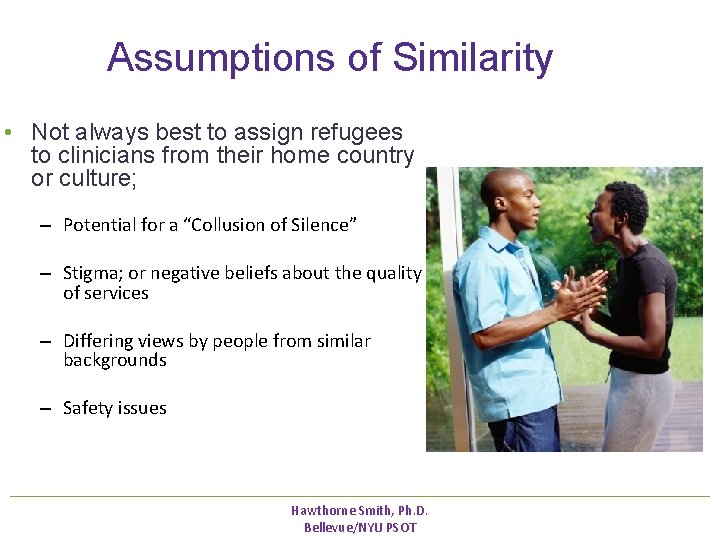 Assumptions of Similarity

• Not always best to assign refugees to clinicians from their home country or culture;

- Potential for a "Collusion of Silence"

- Stigma; or negative beliefs about the quality of services

- Differing views by people from similar backgrounds

- Safety issues

Hawthorne Smith, Ph.D.
Bellevue/NYU PSOT